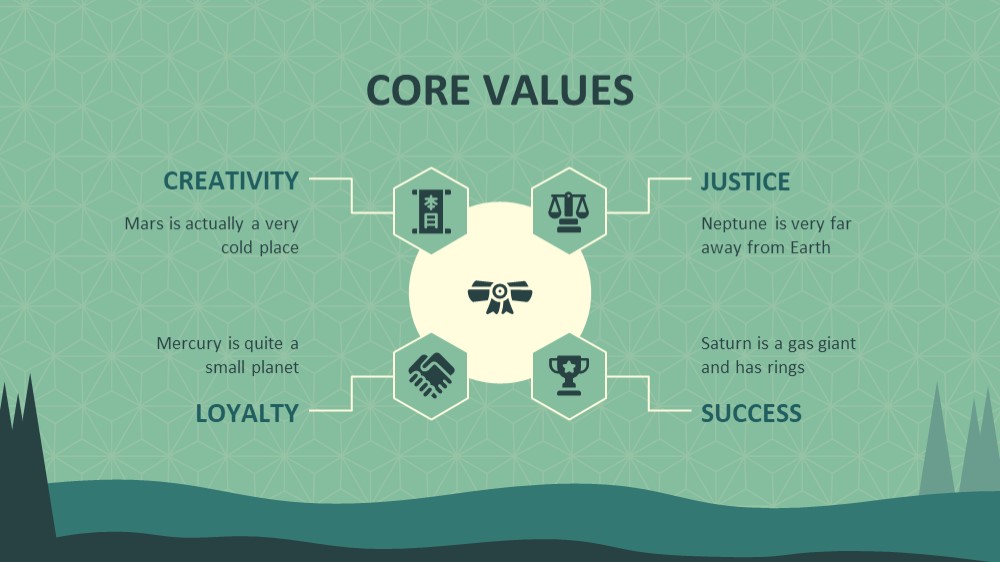 CORE VALUES

CREATIVITY

Mars is actually a very cold place

JUSTICE

Neptune is very far away from Earth

Mercury is quite a small planet

LOYALTY

Saturn is a gas giant and has rings

SUCCESS